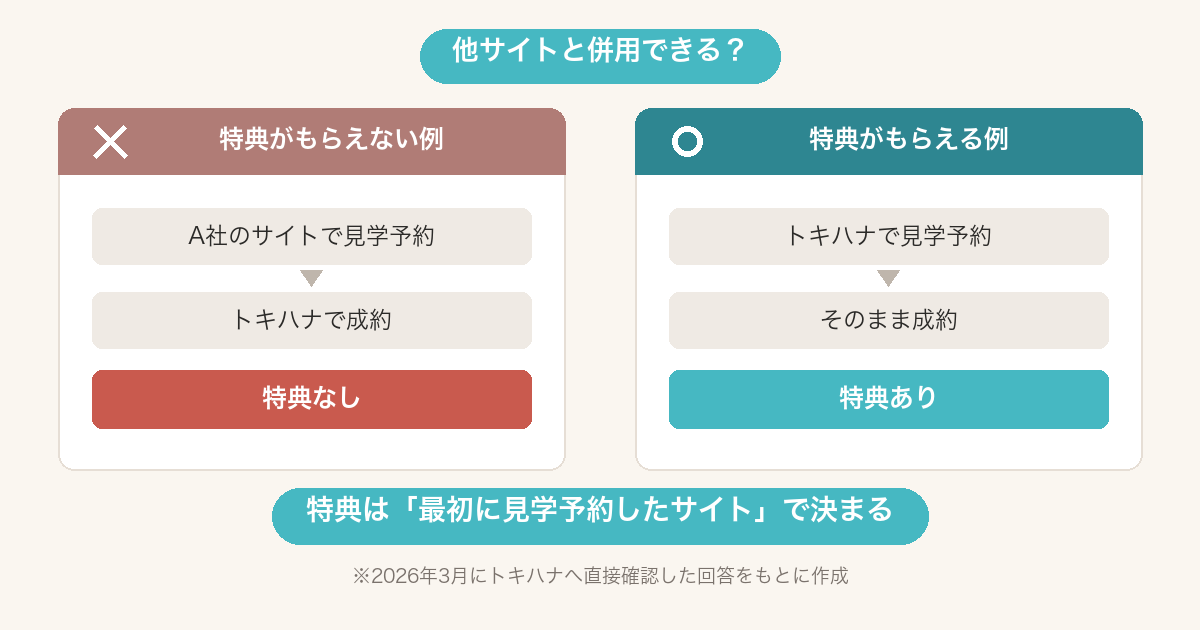 他サイトと併用できる？

特典がもらえない例

A社のサイトで見学予約

トキハナで成約

特典なし

特典がもらえる例

トキハナで見学予約

そのまま成約

特典あり

特典は「最初に見学予約したサイト」で決まる

※2026年3月にトキハナへ直接確認した回答をもとに作成